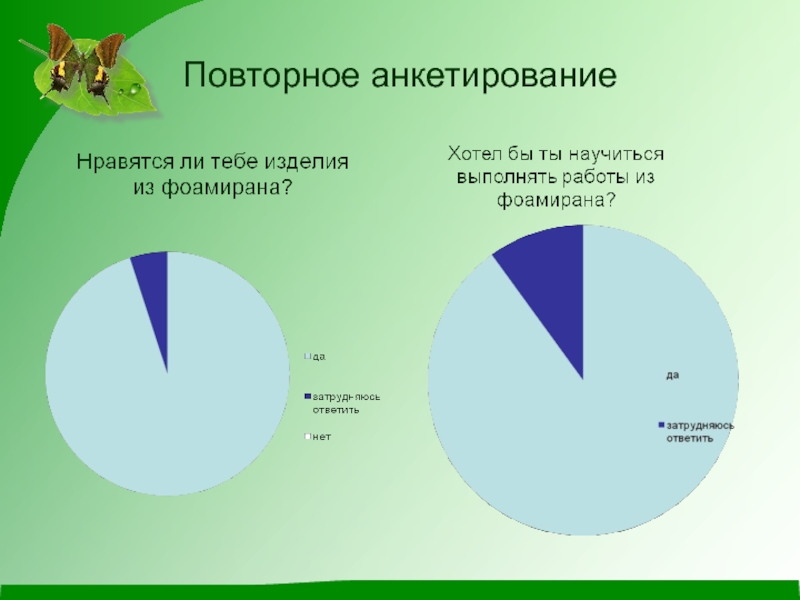 Повторное анкетирование

Нравятся ли тебе изделия из фоамирана?

да

затрудняюсь ответить

нет

Хотел бы ты научиться выполнять работы из фоамирана?

да

затрудняюсь ответить